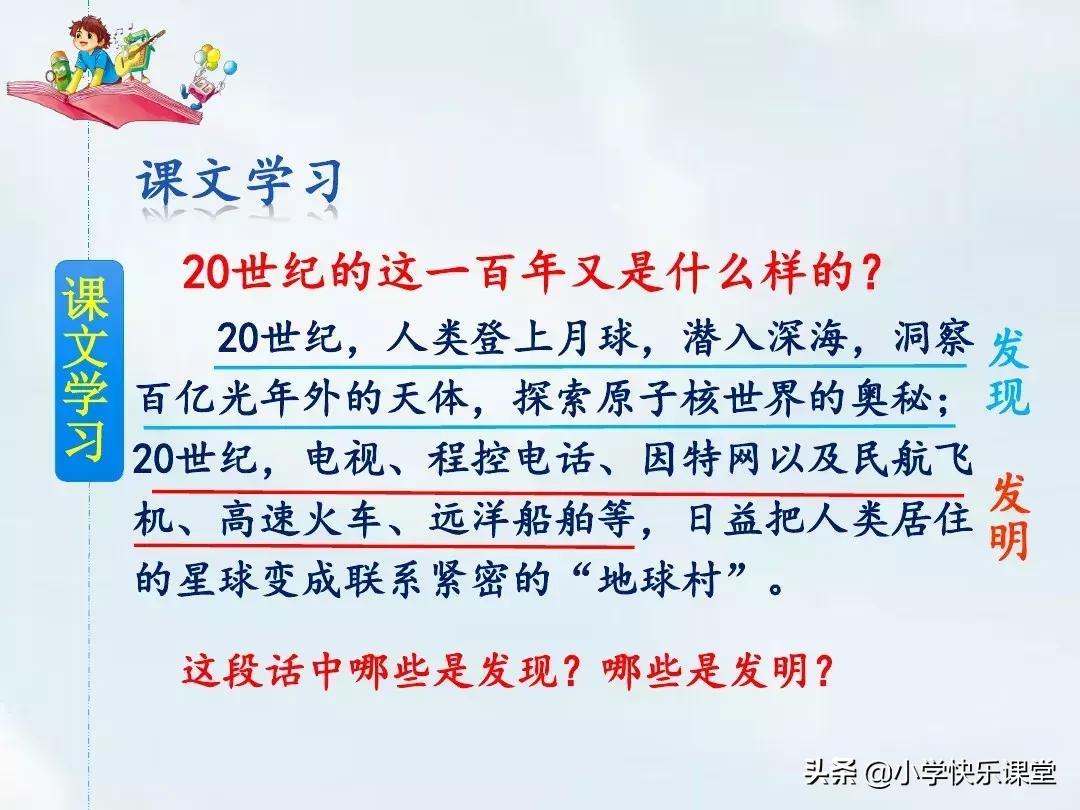 课文学习

课文学习

20世纪的这一百年又是什么样的？

20世纪，人类登上月球，潜入深海，洞察百亿光年外的天体，探索原子核世界的奥秘；20世纪，电视、程控电话、因特网以及民航飞机、高速火车、远洋船舶等，日益把人类居住的星球变成联系紧密的“地球村”。

发现

发明

这段话中哪些是发现？哪些是发明？

头条 @小学快乐课堂